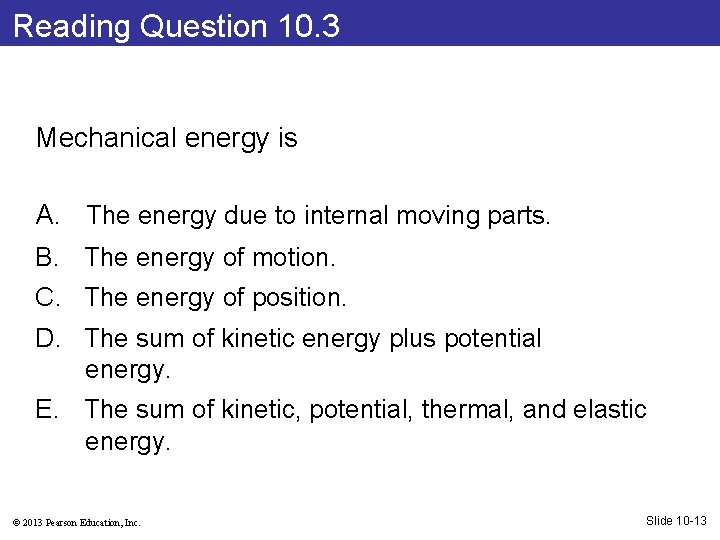 Reading Question 10.3

Mechanical energy is

A. The energy due to internal moving parts.
B. The energy of motion.
C. The energy of position.
D. The sum of kinetic energy plus potential energy.
E. The sum of kinetic, potential, thermal, and elastic energy.

© 2013 Pearson Education, Inc.

Slide 10-13